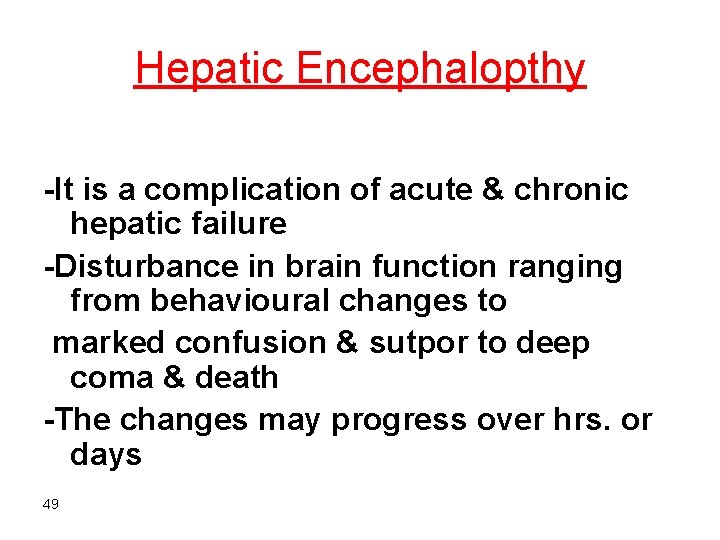 Hepatic Encephalopthy

-It is a complication of acute & chronic hepatic failure

-Disturbance in brain function ranging from behavioural changes to

marked confusion & sutpor to deep coma & death

-The changes may progress over hrs. or days

49